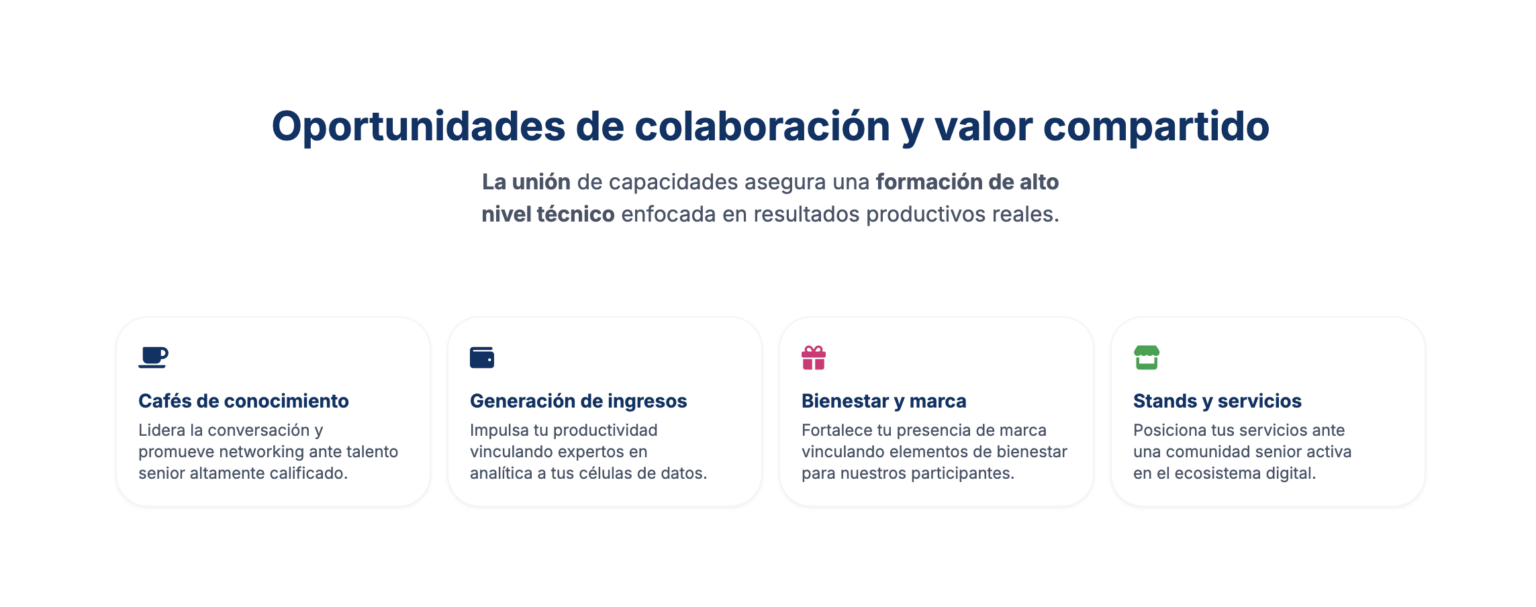 Oportunidades de colaboración y valor compartido

La unión de capacidades asegura una formación de alto nivel técnico enfocada en resultados productivos reales.

Cafés de conocimiento

Lidera la conversación y promueve networking ante talento senior altamente calificado.

Generación de ingresos

Impulsa tu productividad vinculando expertos en analítica a tus células de datos.

Bienestar y marca

Fortalece tu presencia de marca vinculando elementos de bienestar para nuestros participantes.

Stands y servicios

Posiciona tus servicios ante una comunidad senior activa en el ecosistema digital.